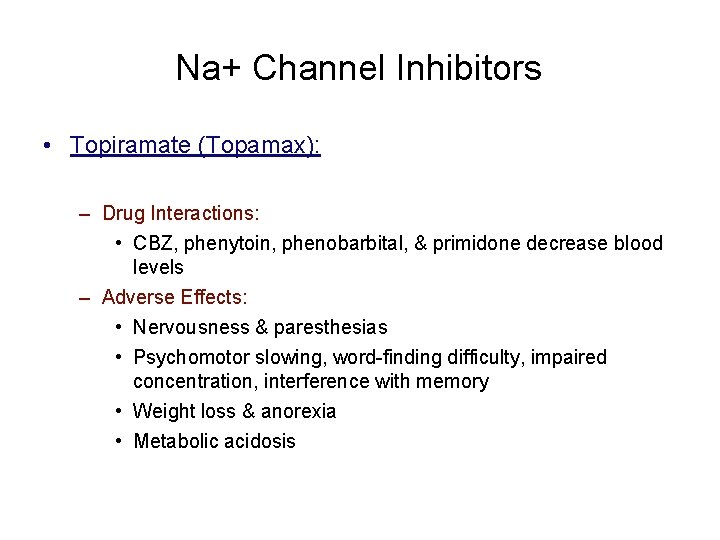 Na+ Channel Inhibitors

• Topiramate (Topamax):

– Drug Interactions:

• CBZ, phenytoin, phenobarbital, & primidone decrease blood levels

– Adverse Effects:

• Nervousness & paresthesias

• Psychomotor slowing, word-finding difficulty, impaired concentration, interference with memory

• Weight loss & anorexia

• Metabolic acidosis